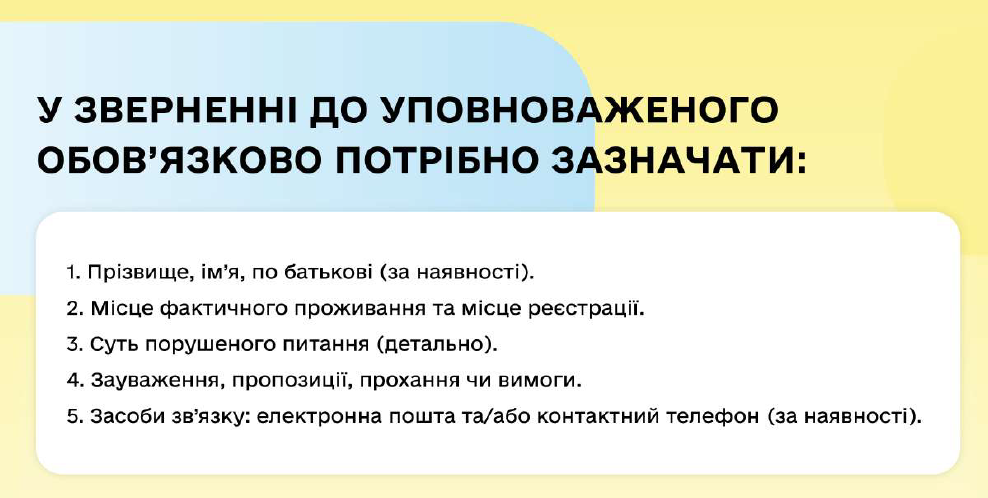 У ЗВЕРНЕННІ ДО УПОВНОВАЖЕНОГО ОБОВ'ЯЗКОВО ПОТРІБНО ЗАЗНАЧАТИ:

1. Прізвище, ім'я, по батькові (за наявності).
2. Місце фактичного проживання та місце реєстрації.
3. Суть порушеного питання (детально).
4. Зауваження, пропозиції, прохання чи вимоги.
5. Засоби зв'язку: електронна пошта та/або контактний телефон (за наявності).